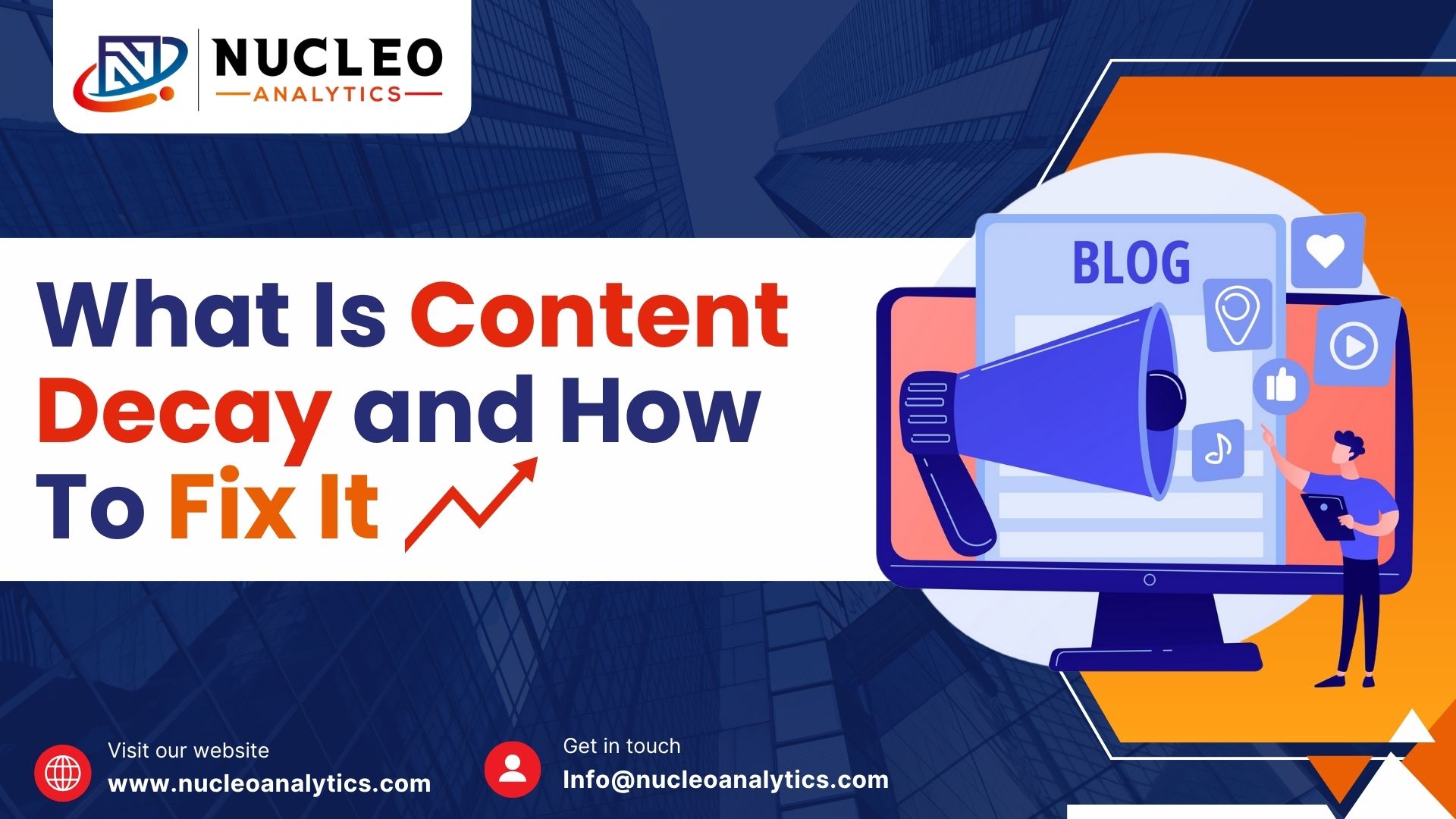 NUCLEO
ANALYTICS

What Is Content Decay and How To Fix It

BLOG

Visit our website
www.nucleoanalytics.com

Get in touch
Info@nucleoanalytics.com